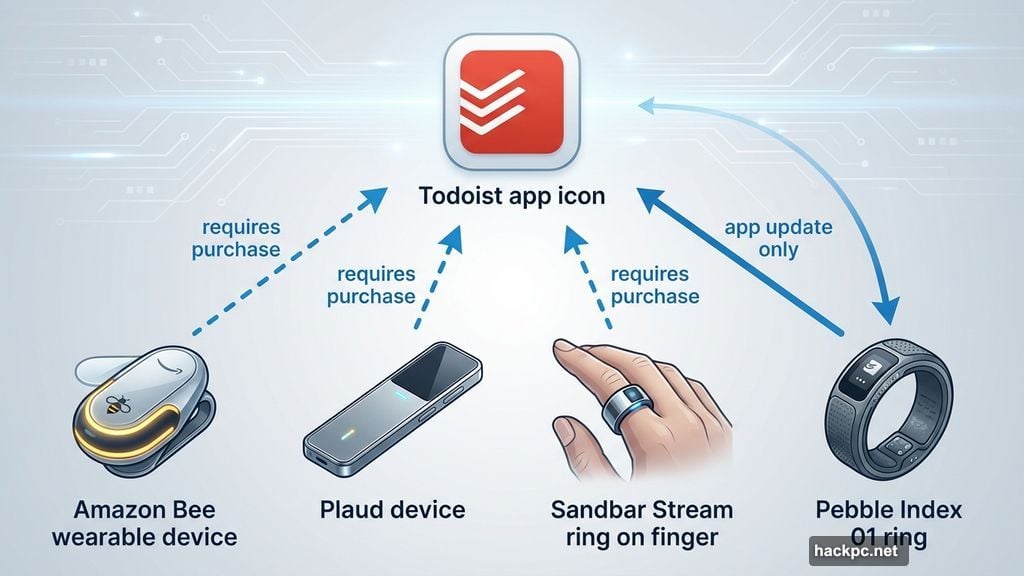 Todoist app icon

requires purchase

requires purchase

requires purchase

app update only

Amazon Bee wearable device

Plaud device

Sandbar Stream ring on finger

Pebble Index 01 ring

hackpc.net